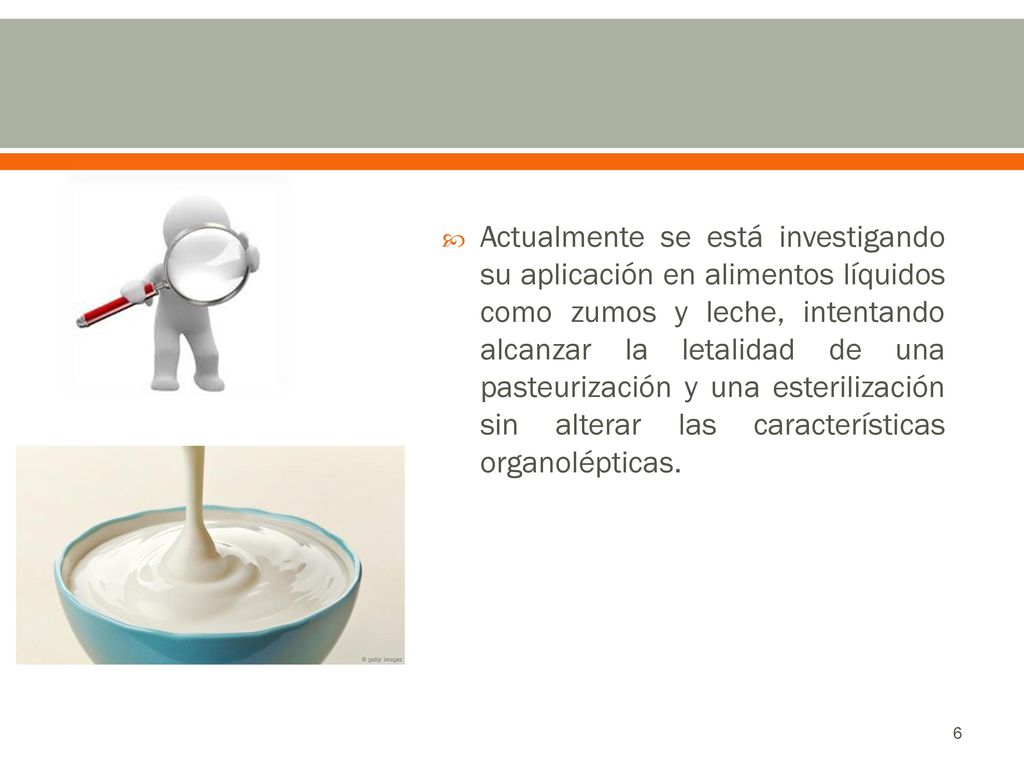 Actualmente se está investigando su aplicación en alimentos líquidos como zumos y leche, intentando alcanzar la letalidad de una pasteurización y una esterilización sin alterar las características organolépticas.

© getty images

6